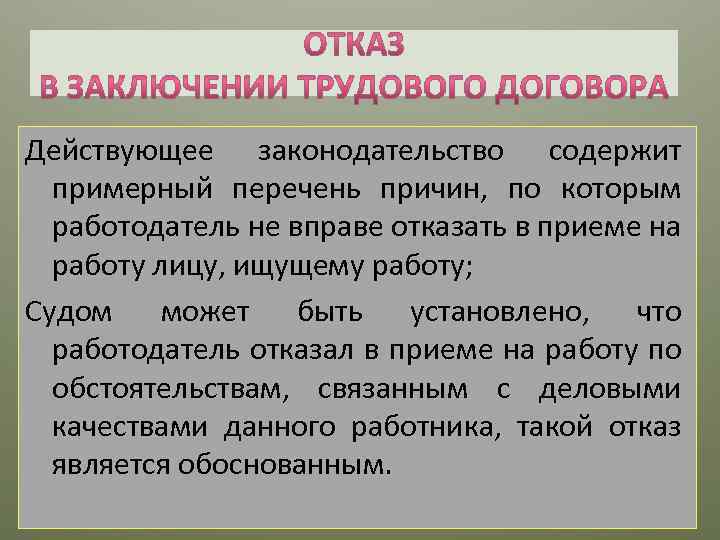 ОТКАЗ
В ЗАКЛЮЧЕНИИ ТРУДОВОГО ДОГОВОРА

Действующее законодательство содержит примерный перечень причин, по которым работодатель не вправе отказать в приеме на работу лицу, ищущему работу;

Судом может быть установлено, что работодатель отказал в приеме на работу по обстоятельствам, связанным с деловыми качествами данного работника, такой отказ является обоснованным.